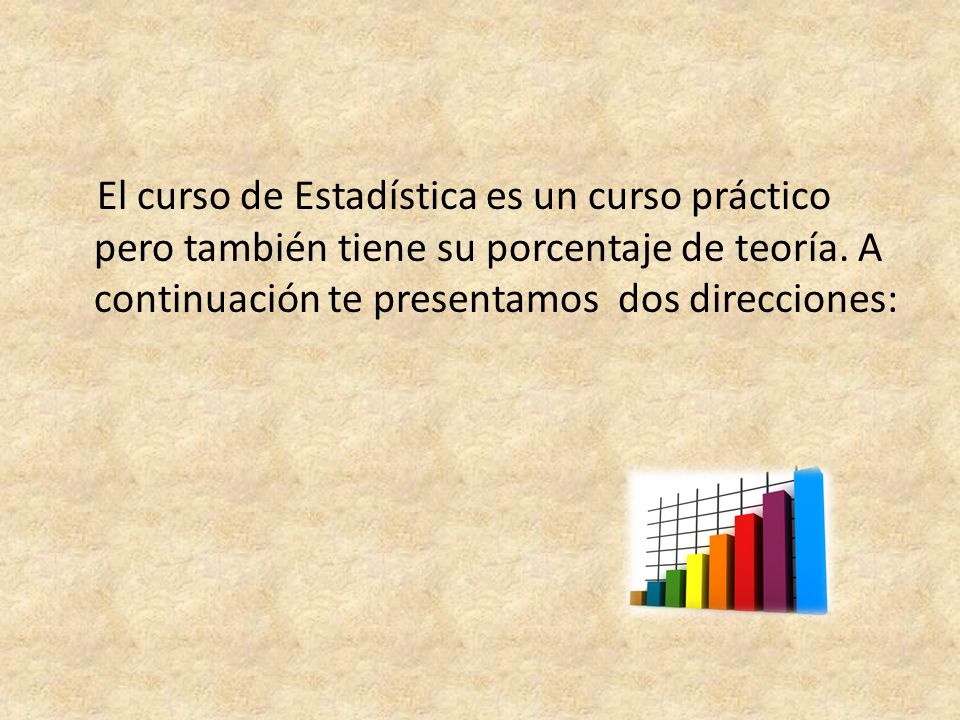 El curso de Estadística es un curso práctico pero también tiene su porcentaje de teoría. A continuación te presentamos dos direcciones: